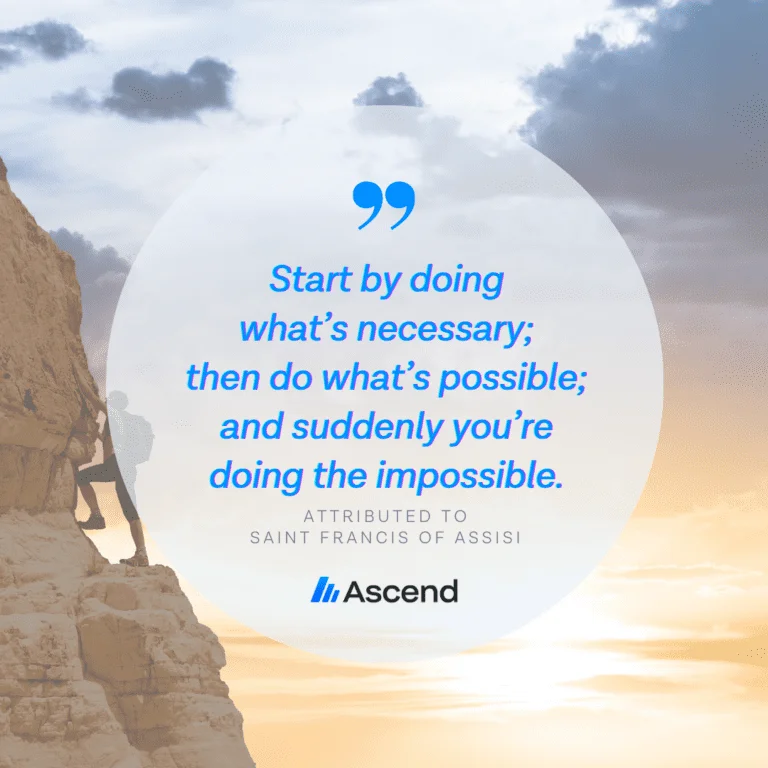 ”

Start by doing what’s necessary; then do what’s possible; and suddenly you’re doing the impossible.

ATTRIBUTED TO
SAINT FRANCIS OF ASSISI

Ascend